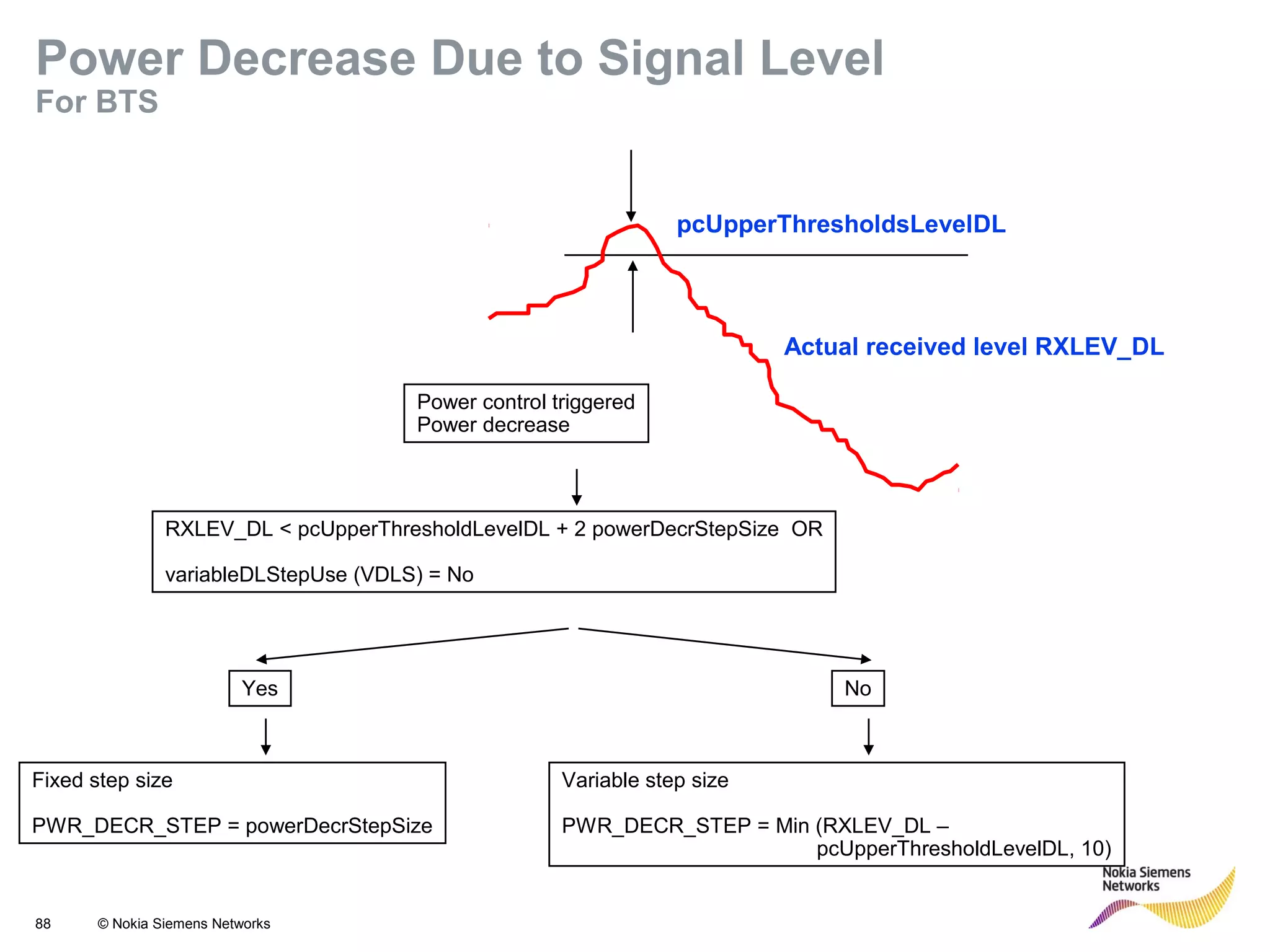 Power Decrease Due to Signal Level
For BTS

pcUpperThresholdsLevelDL

Actual received level RXLEV_DL

Power control triggered
Power decrease

RXLEV_DL < pcUpperThresholdLevelDL + 2 powerDecrStepSize OR

variableDLStepUse (VDLS) = No

Yes

No

Fixed step size

PWR_DECR_STEP = powerDecrStepSize

Variable step size

PWR_DECR_STEP = Min (RXLEV_DL – pcUpperThresholdLevelDL, 10)

Nokia Siemens Networks

88 © Nokia Siemens Networks